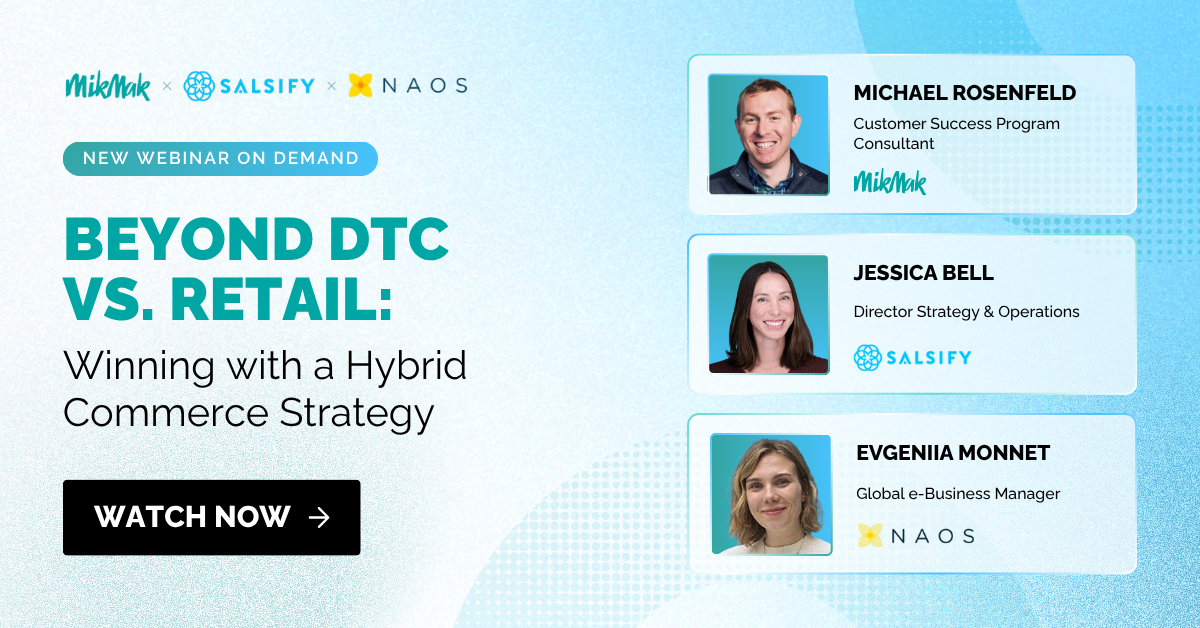 MikMak × SALSIFY × NAOS

NEW WEBINAR ON DEMAND

BEYOND DTC VS. RETAIL:

Winning with a Hybrid Commerce Strategy

WATCH NOW →

MICHAEL ROSENFELD
Customer Success Program Consultant
MikMak

JESSICA BELL
Director Strategy & Operations
SALSIFY

EVGENIIA MONNET
Global e-Business Manager
NAOS